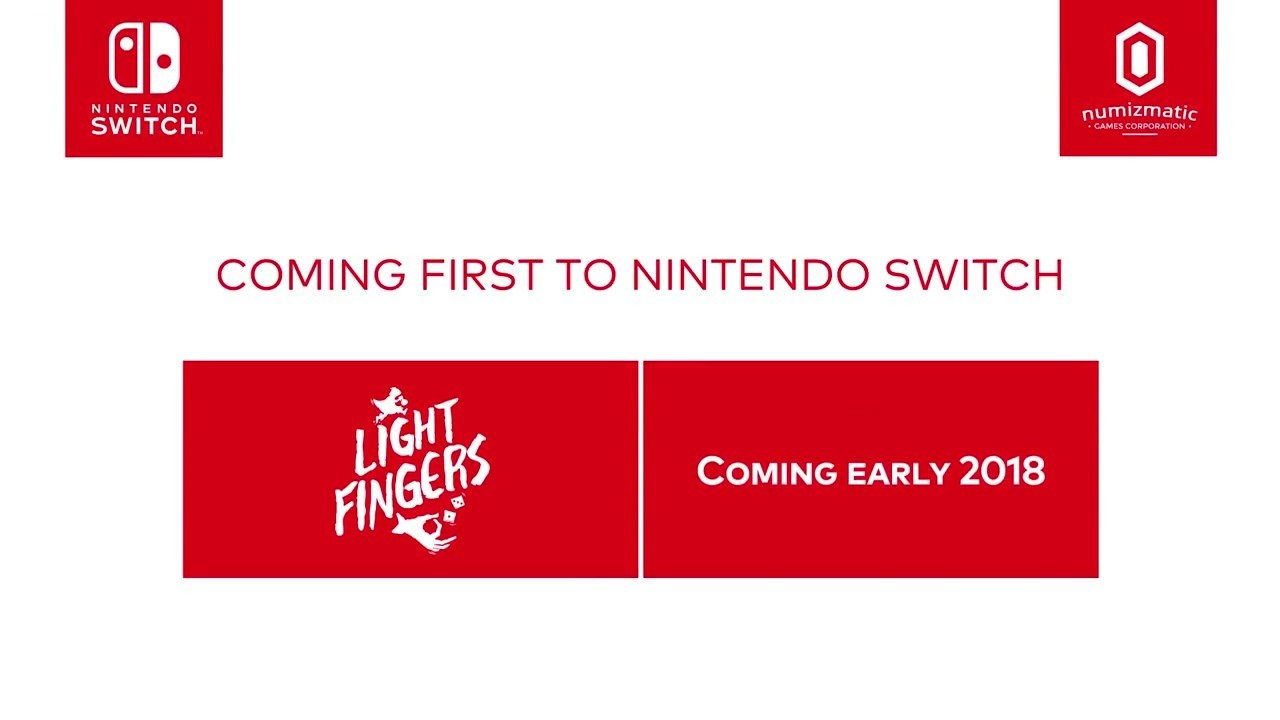 NINTENDO SWITCH

numizmatic
GAMES CORPORATION

COMING FIRST TO NINTENDO SWITCH

LIGHT FINGERS

COMING EARLY 2018